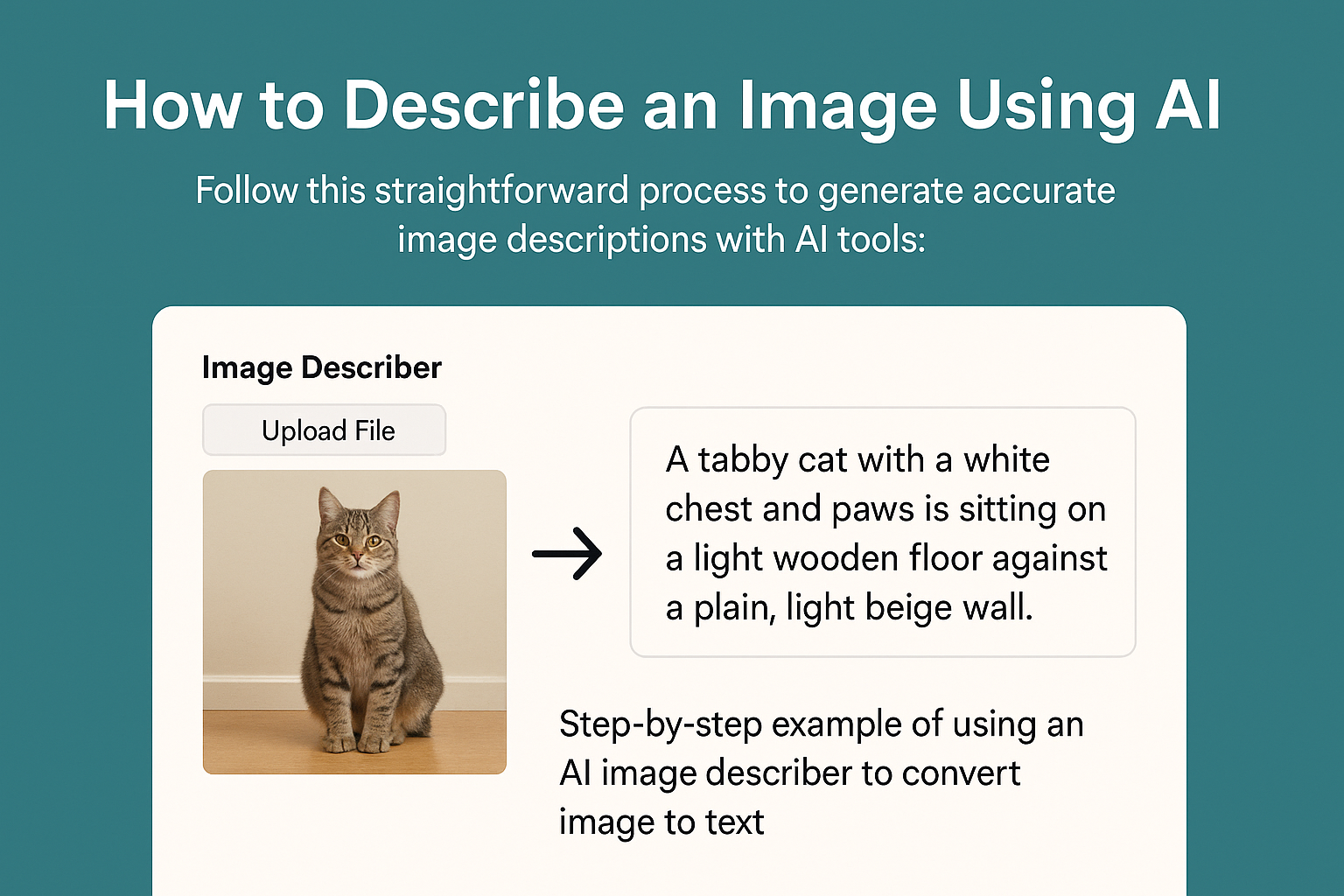 How to Describe an Image Using AI

Follow this straightforward process to generate accurate image descriptions with AI tools:

Image Describer

Upload File

A tabby cat with a white chest and paws is sitting on a light wooden floor against a plain, light beige wall.

Step-by-step example of using an AI image describer to convert image to text